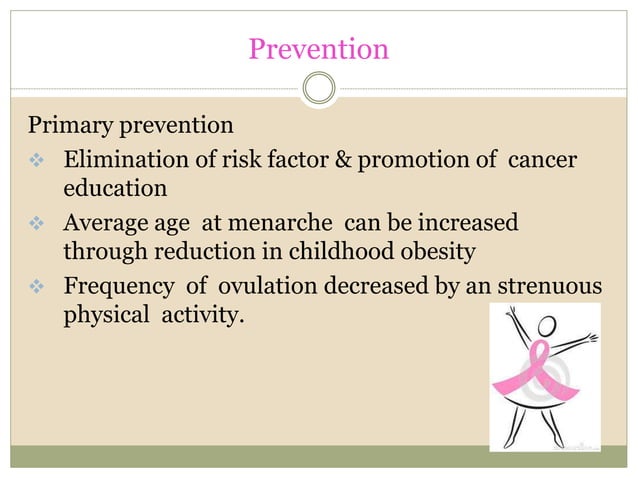 Prevention

Primary prevention

❖ Elimination of risk factor & promotion of cancer education

❖ Average age at menarche can be increased through reduction in childhood obesity

❖ Frequency of ovulation decreased by an strenuous physical activity.